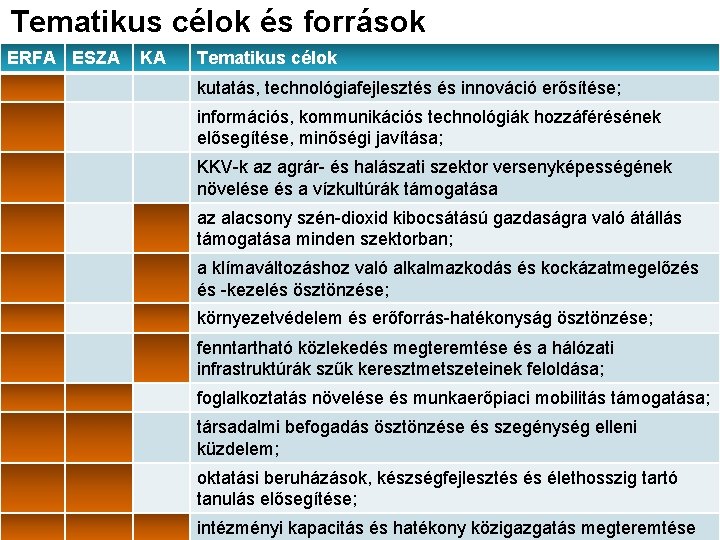 Tematikus célok és források

| ERFA | ESZA | KA | Tematikus célok |
|---|---|---|---|
| | | | kutatás, technológiafejlesztés és innováció erősítése; |
| | | | információs, kommunikációs technológiák hozzáférésének elősegítése, minőségi javítása; |
| | | | KKV-k az agrár- és halászati szektor versenyképességének növelése és a vízkultúrák támogatása |
| | | | az alacsony szén-dioxid kibocsátású gazdaságra való átállás támogatása minden szektorban; |
| | | | a klímaváltozáshoz való alkalmazkodás és kockázatmegelőzés és -kezelés ösztönzése; |
| | | | környezetvédelem és erőforrás-hatékonyság ösztönzése; |
| | | | fenntartható közlekedés megteremtése és a hálózati infrastruktúrák szűk keresztmetszeteinek feloldása; |
| | | | foglalkoztatás növelése és munkaerőpiaci mobilitás támogatása; |
| | | | társadalmi befogadás ösztönzése és szegénység elleni küzdelem; |
| | | | oktatási beruházások, készségfejlesztés és élethosszig tartó tanulás elősegítése; |
| | | | intézményi kapacitás és hatékony közigazgatás megteremtése |